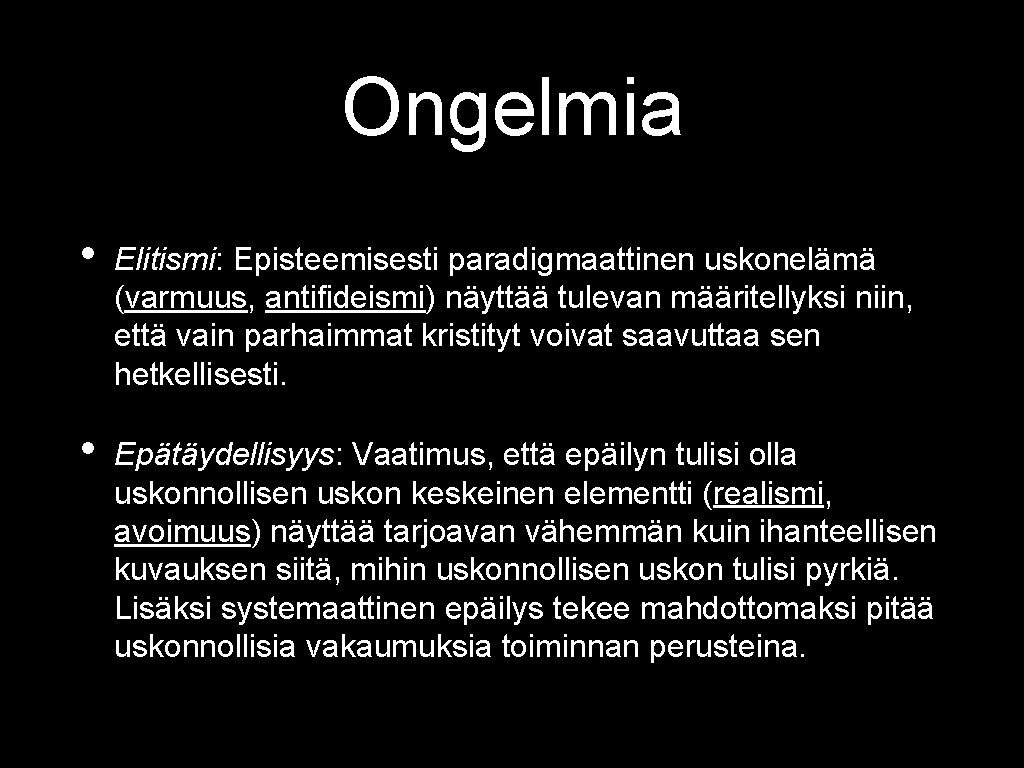 Ongelmia

• Elitismi: Episteemisesti paradigmaattinen uskonelämä (varmuus, antifideismi) näyttää tulevan määritellyksi niin, että vain parhaimmat kristityt voivat saavuttaa sen hetkellisesti.

• Epätäydellisyys: Vaatimus, että epäilyn tulisi olla uskonnollisen uskon keskeinen elementti (realismi, avoimuus) näyttää tarjoavan vähemmän kuin ihanteellisen kuvauksen siitä, mihin uskonnollisen uskon tulisi pyrkiä. Lisäksi systemaattinen epäilys tekee mahdottomaksi pitää uskonnollisia vakaumuksia toiminnan perusteina.